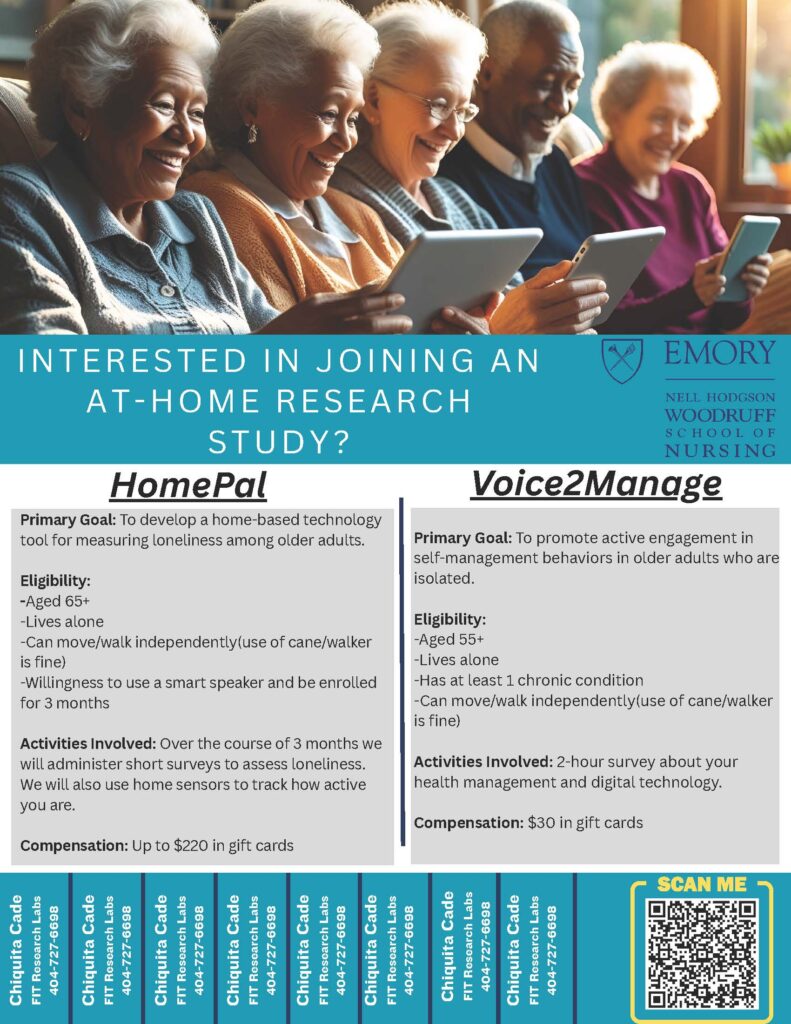 INTERESTED IN JOINING AN AT-HOME RESEARCH STUDY?

EMORY
NELL HODGSON WOODRUFF SCHOOL OF NURSING

HomePal

Primary Goal: To develop a home-based technology tool for measuring loneliness among older adults.

Eligibility:
-Aged 65+
-Lives alone
-Can move/walk independently(use of cane/walker is fine)
-Willingness to use a smart speaker and be enrolled for 3 months

Activities Involved: Over the course of 3 months we will administer short surveys to assess loneliness. We will also use home sensors to track how active you are.

Compensation: Up to $220 in gift cards

Voice2Manage

Primary Goal: To promote active engagement in self-management behaviors in older adults who are isolated.

Eligibility:
-Aged 55+
-Lives alone
-Has at least 1 chronic condition
-Can move/walk independently(use of cane/walker is fine)

Activities Involved: 2-hour survey about your health management and digital technology.

Compensation: $30 in gift cards

Chiquita Cade FIT Research Labs 404-727-6698

Chiquita Cade FIT Research Labs 404-727-6698

Chiquita Cade FIT Research Labs 404-727-6698

Chiquita Cade FIT Research Labs 404-727-6698

Chiquita Cade FIT Research Labs 404-727-6698

Chiquita Cade FIT Research Labs 404-727-6698

Chiquita Cade FIT Research Labs 404-727-6698

Chiquita Cade FIT Research Labs 404-727-6698

SCAN ME